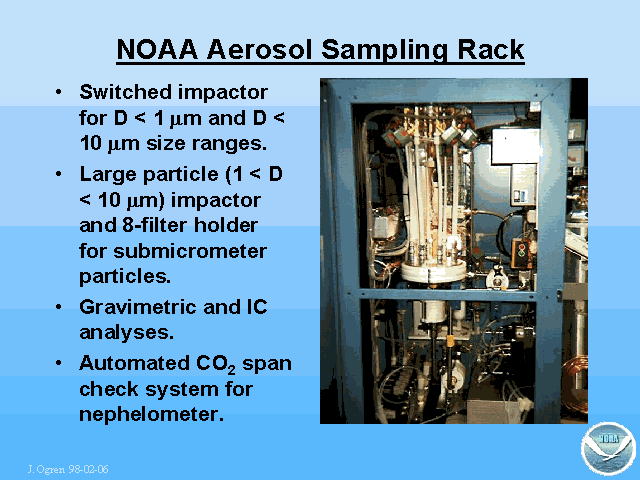 NOAA Aerosol Sampling Rack

• Switched impactor for D < 1 $\mu$m and D < 10 $\mu$m size ranges.

• Large particle (1 < D < 10 $\mu$m) impactor and 8-filter holder for submicrometer particles.

• Gravimetric and IC analyses.

• Automated $CO_2$ span check system for nephelometer.

J. Ogren 98-02-06

NOAA